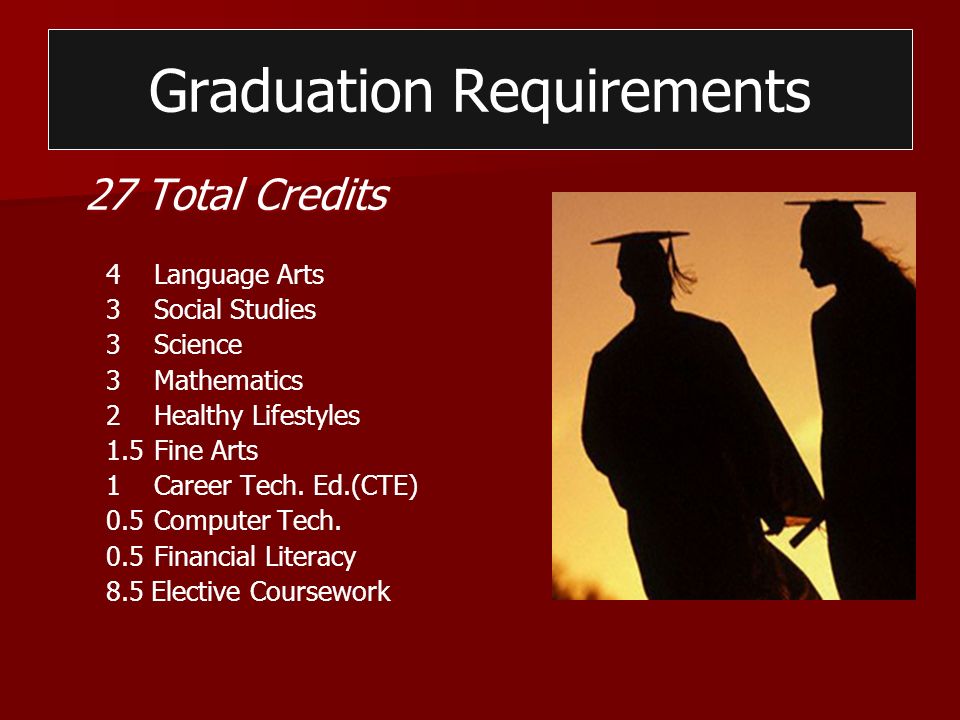 Graduation Requirements

27 Total Credits

4 Language Arts
3 Social Studies
3 Science
3 Mathematics
2 Healthy Lifestyles
1.5 Fine Arts
1 Career Tech. Ed.(CTE)
0.5 Computer Tech.
0.5 Financial Literacy
8.5 Elective Coursework